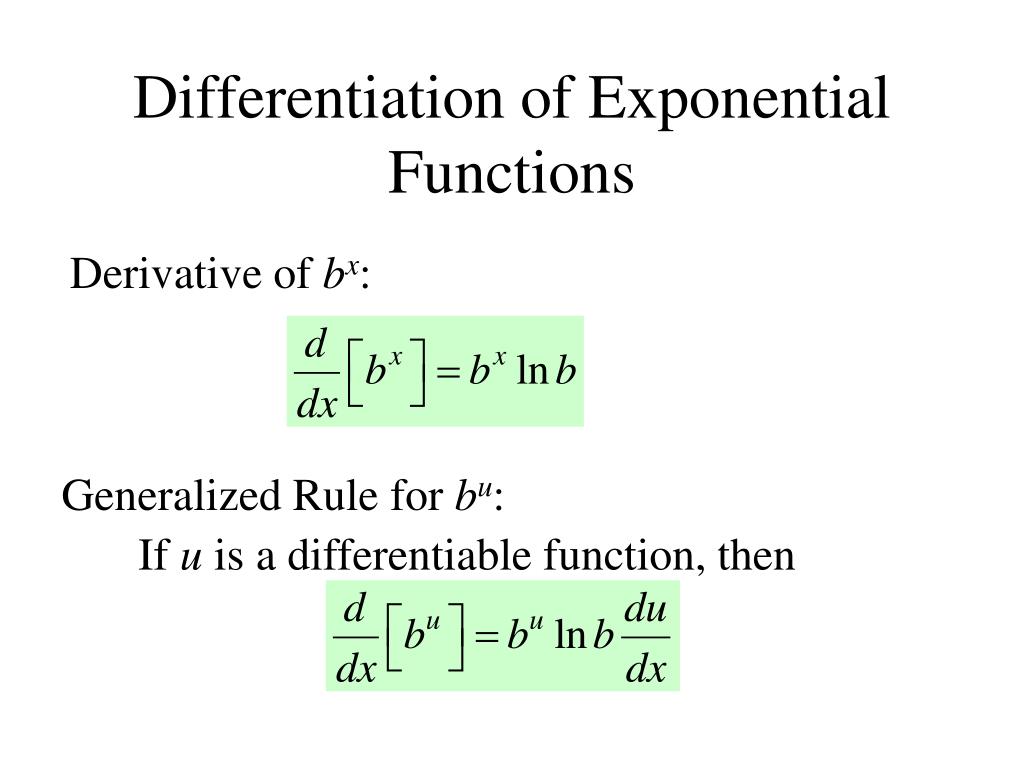 Differentiation of Exponential Functions

Derivative of $b^x$:

$\frac{d}{dx}\left[b^x\right] = b^x \ln b$

Generalized Rule for $b^u$:

If $u$ is a differentiable function, then

$\frac{d}{dx}\left[b^u\right] = b^u \ln b \frac{du}{dx}$